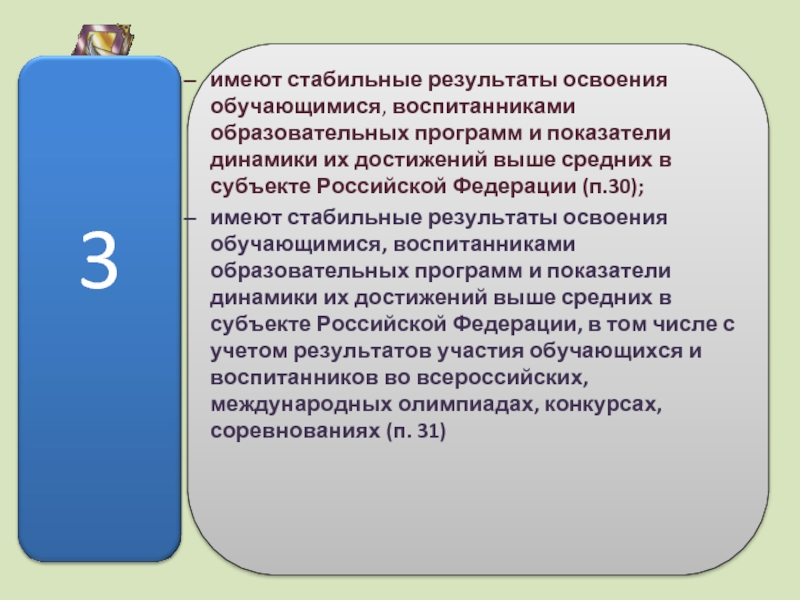 3

– имеют стабильные результаты освоения обучающимися, воспитанниками образовательных программ и показатели динамики их достижений выше средних в субъекте Российской Федерации (п.30);

– имеют стабильные результаты освоения обучающимися, воспитанниками образовательных программ и показатели динамики их достижений выше средних в субъекте Российской Федерации, в том числе с учетом результатов участия обучающихся и воспитанников во всероссийских, международных олимпиадах, конкурсах, соревнованиях (п. 31)